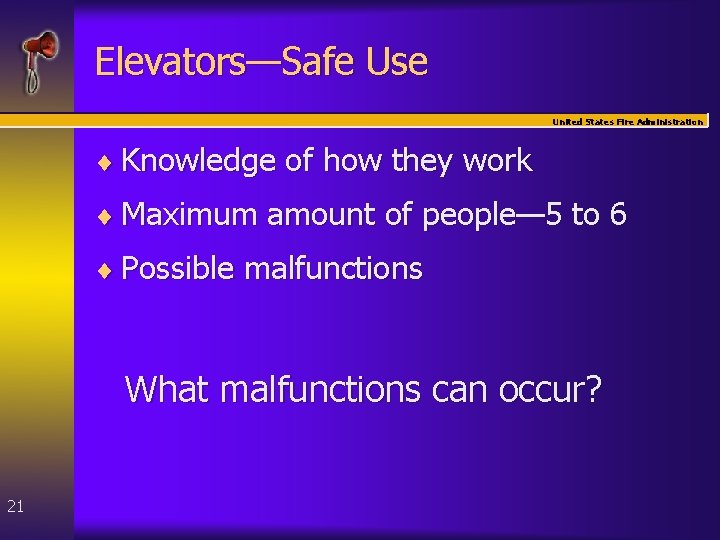 Elevators—Safe Use

United States Fire Administration

♦ Knowledge of how they work
♦ Maximum amount of people—5 to 6
♦ Possible malfunctions

What malfunctions can occur?

21